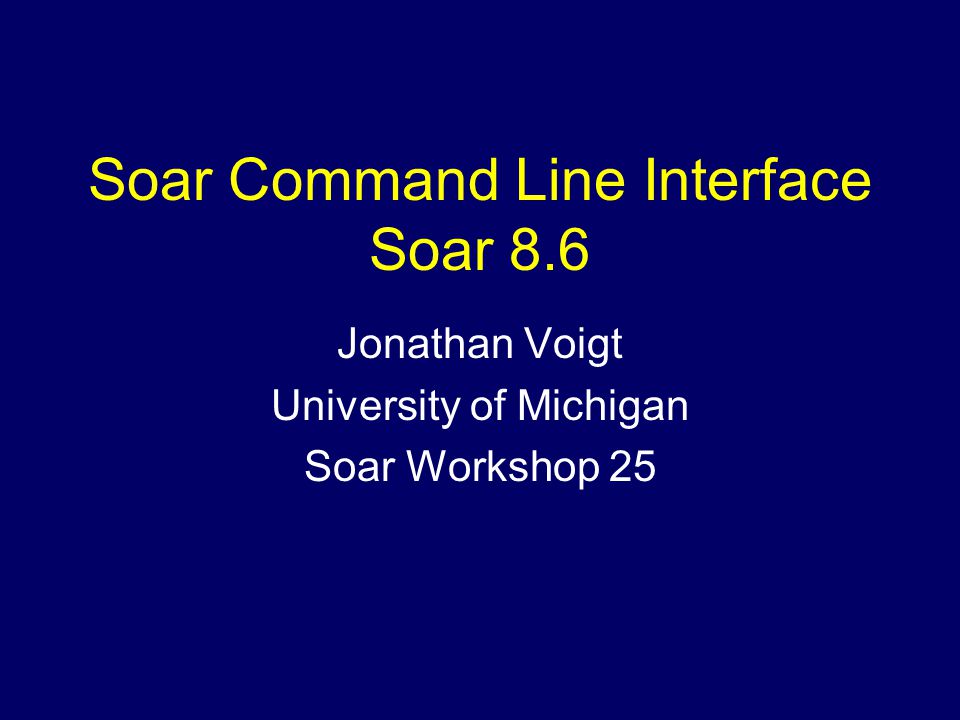 Soar Command Line Interface
Soar 8.6

Jonathan Voigt
University of Michigan
Soar Workshop 25